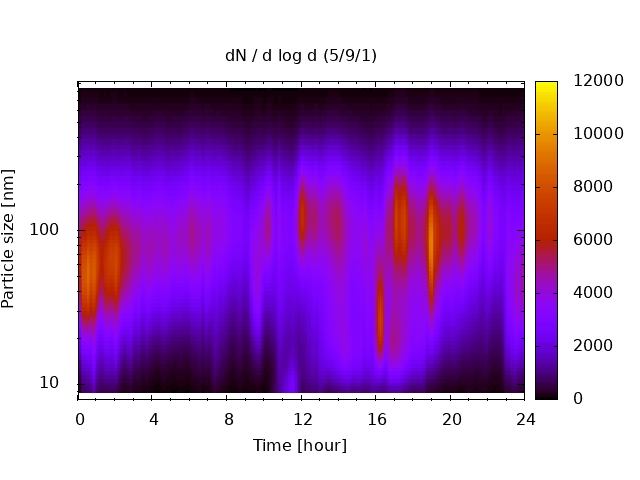 dN / d log d (5/9/1)

Particle size [nm]

100

10

0 4 8 12 16 20 24

Time [hour]

12000
10000
8000
6000
4000
2000
0